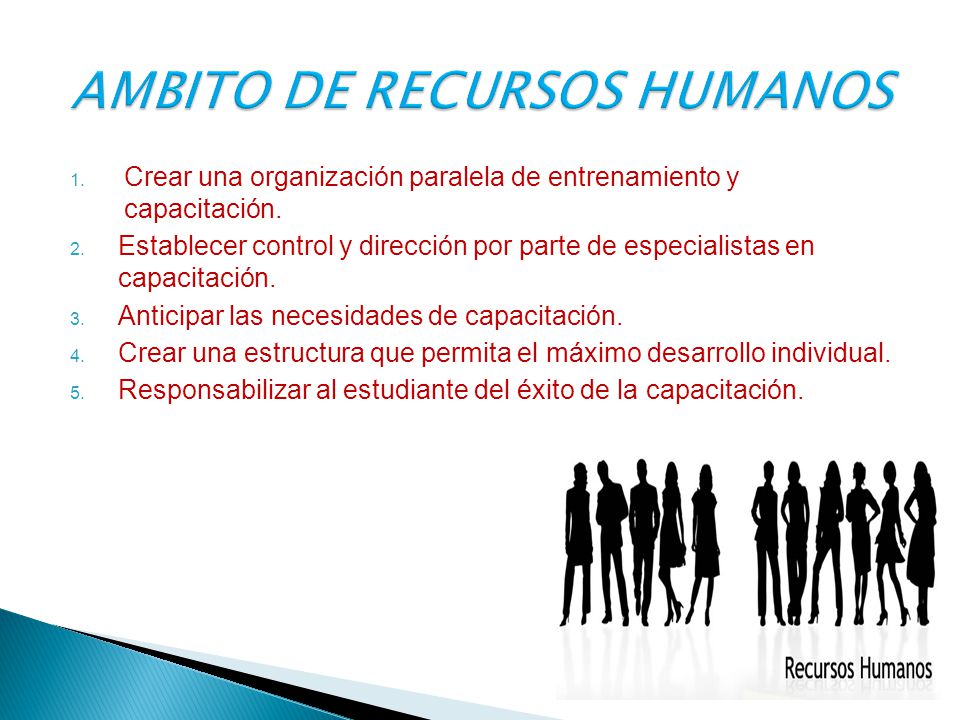 AMBITO DE RECURSOS HUMANOS

1. Crear una organización paralela de entrenamiento y capacitación.
2. Establecer control y dirección por parte de especialistas en capacitación.
3. Anticipar las necesidades de capacitación.
4. Crear una estructura que permita el máximo desarrollo individual.
5. Responsabilizar al estudiante del éxito de la capacitación.

Recursos Humanos